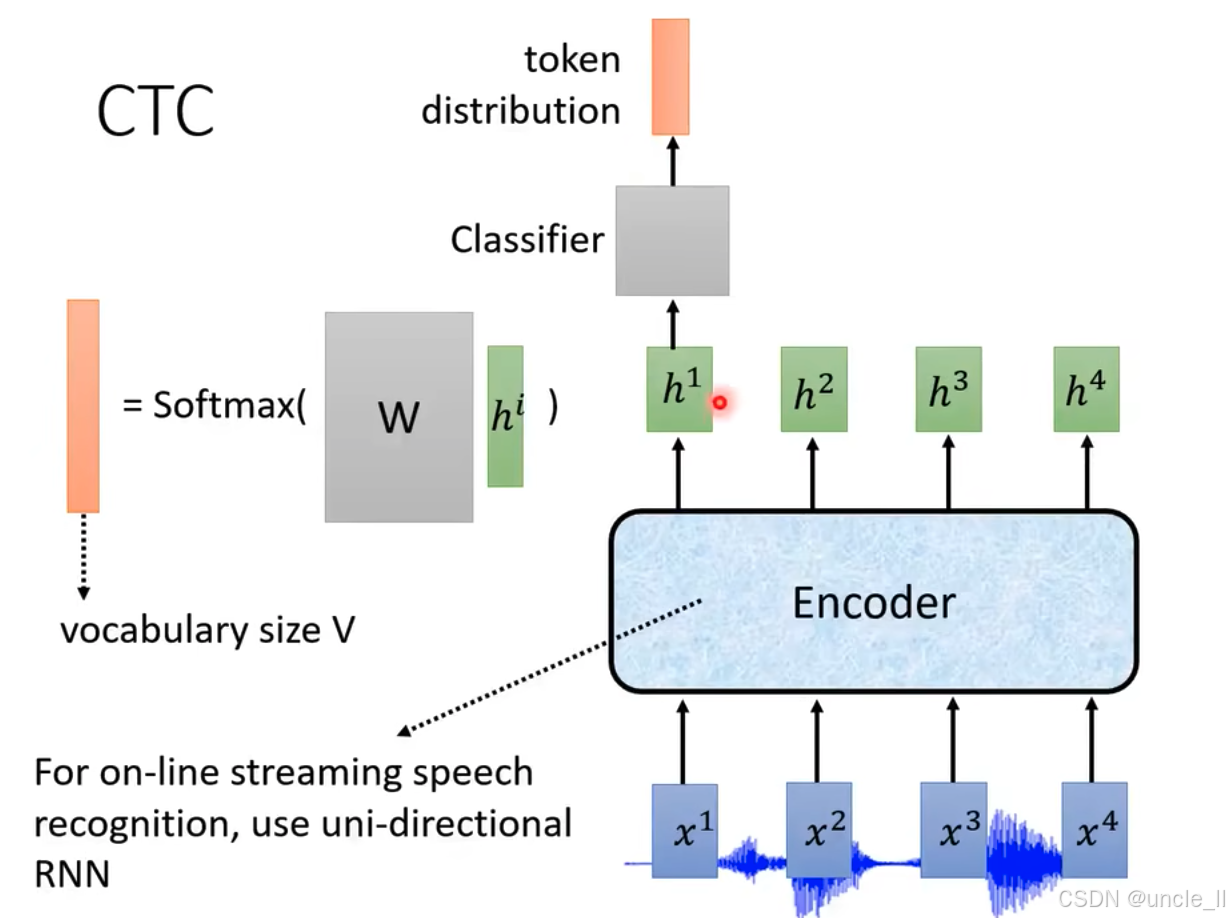 CTC

token distribution

Classifier

= Softmax( W $h^i$ )

$h^1$ $h^2$ $h^3$ $h^4$

vocabulary size V

Encoder

For on-line streaming speech recognition, use uni-directional RNN

$x^1$ $x^2$ $x^3$ $x^4$

CSDN @uncle_ll